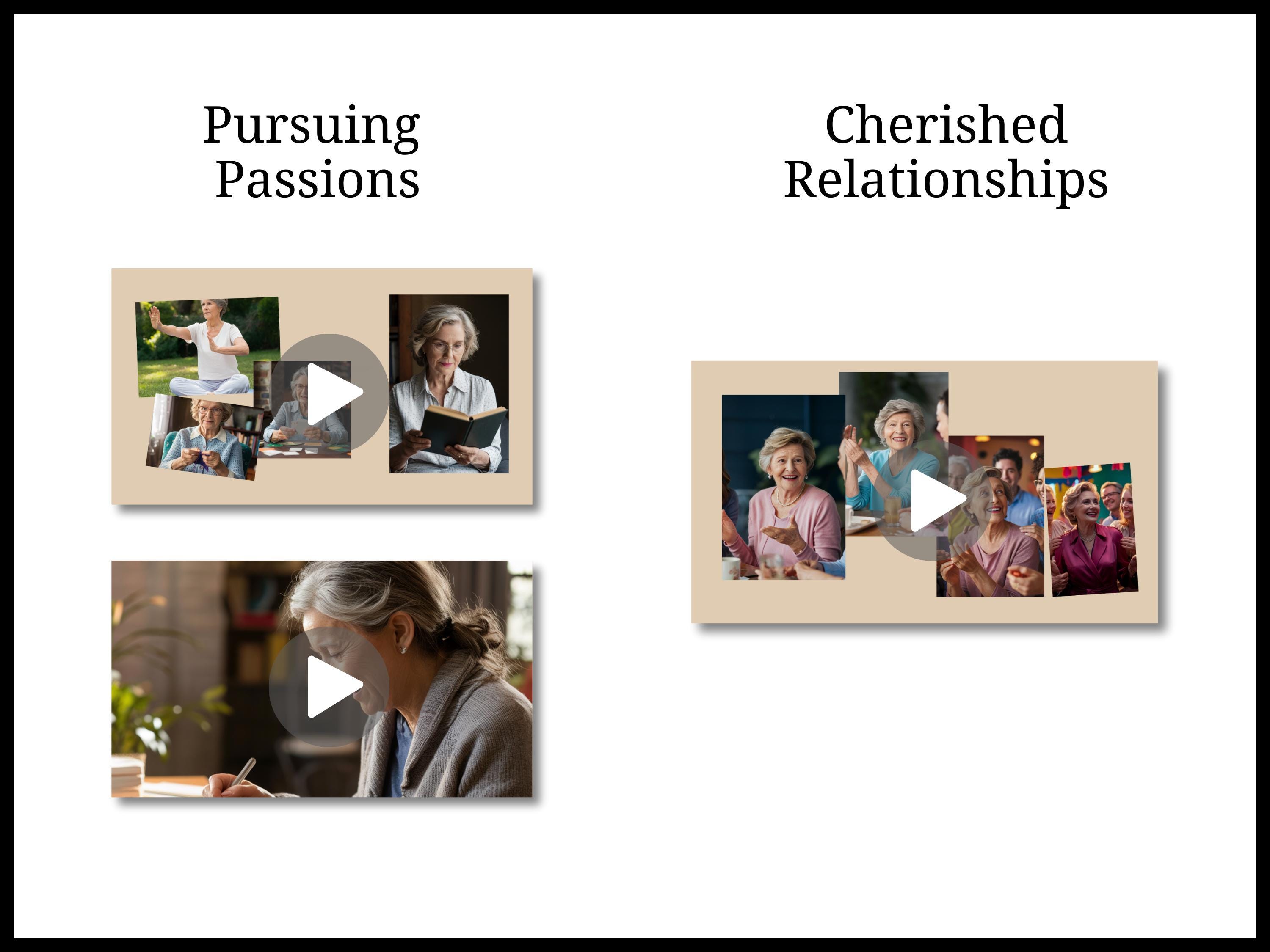 Pursuing Passions

Cherished Relationships